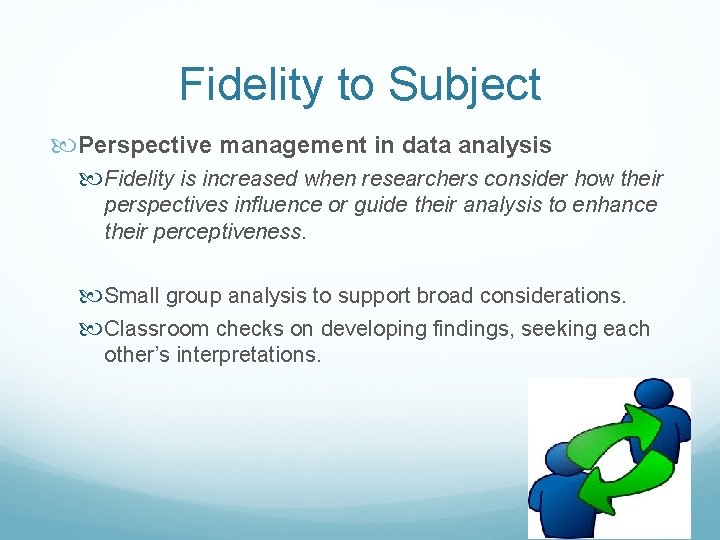 Fidelity to Subject

Perspective management in data analysis

Fidelity is increased when researchers consider how their perspectives influence or guide their analysis to enhance their perceptiveness.

Small group analysis to support broad considerations.

Classroom checks on developing findings, seeking each other's interpretations.